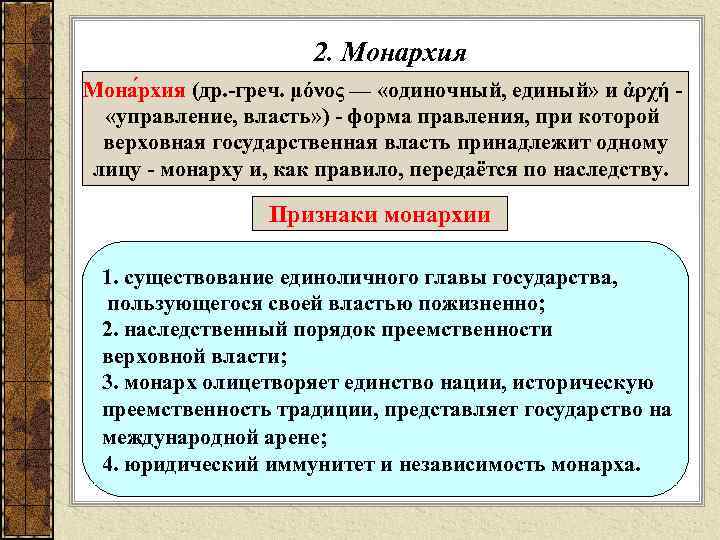 2. Монархия

Мона́рхия (др.-греч. μόνος — «одиночный, единый» и ἀρχή - «управление, власть») - форма правления, при которой верховная государственная власть принадлежит одному лицу - монарху и, как правило, передаётся по наследству.

Признаки монархии

1. существование единоличного главы государства, пользующегося своей властью пожизненно;
2. наследственный порядок преемственности верховной власти;
3. монарх олицетворяет единство нации, историческую преемственность традиции, представляет государство на международной арене;
4. юридический иммунитет и независимость монарха.